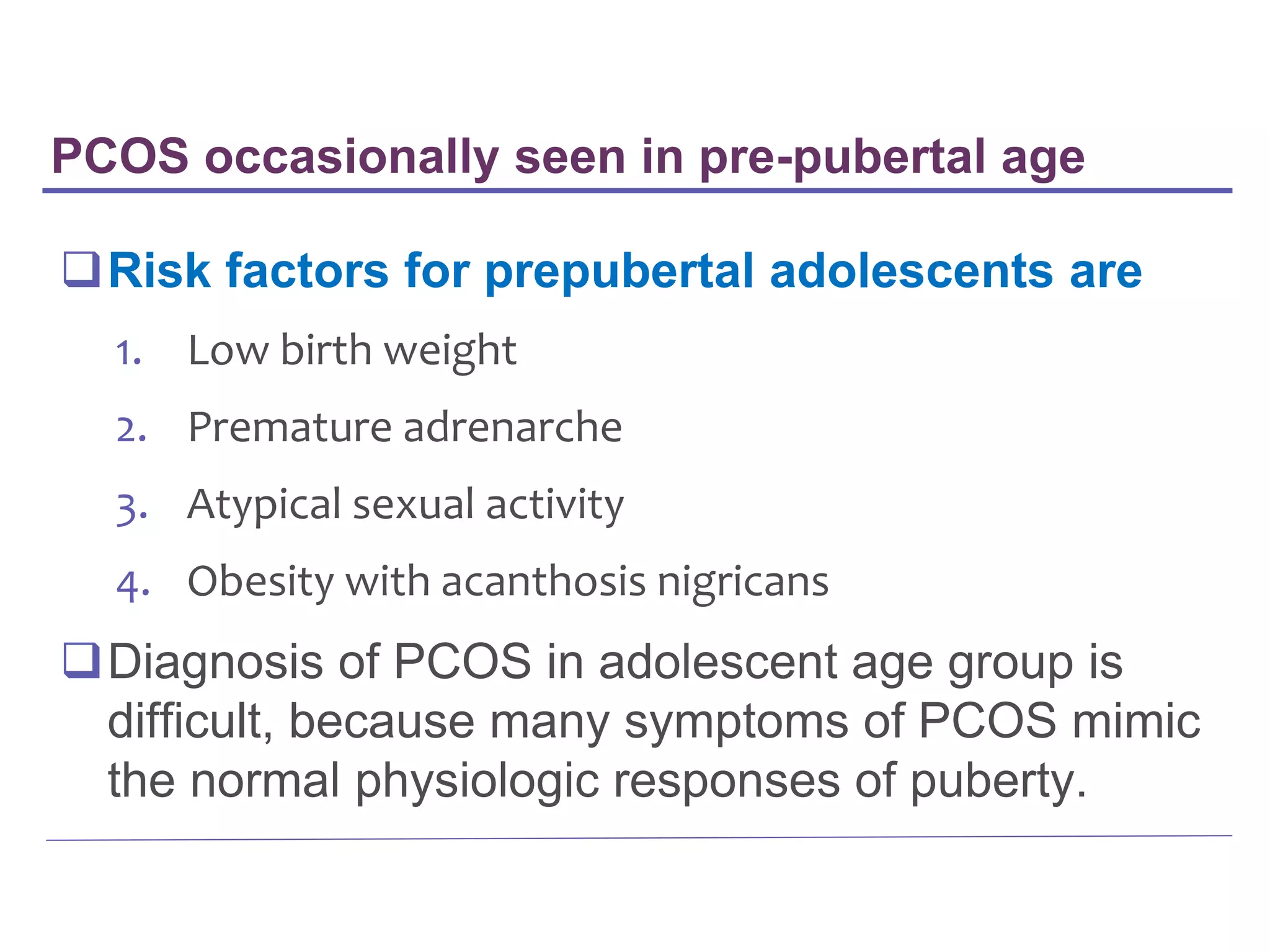 PCOS occasionally seen in pre-pubertal age

❑ Risk factors for prepubertal adolescents are

1. Low birth weight
2. Premature adrenarche
3. Atypical sexual activity
4. Obesity with acanthosis nigricans

❑ Diagnosis of PCOS in adolescent age group is difficult, because many symptoms of PCOS mimic the normal physiologic responses of puberty.